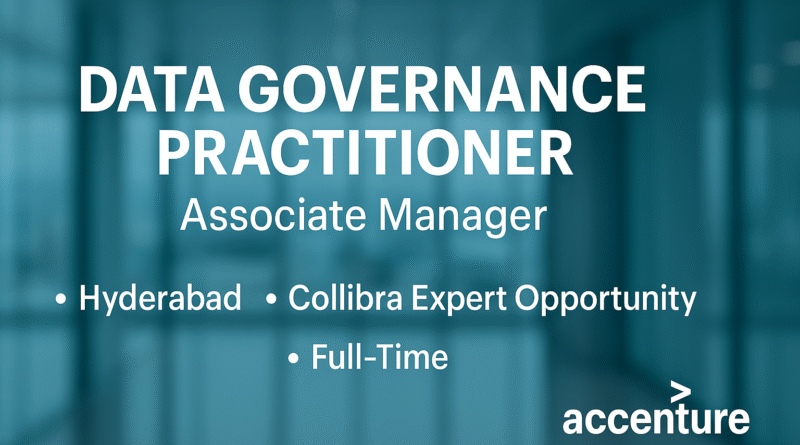 DATA GOVERNANCE PRACTITIONER
Associate Manager

• Hyderabad • Collibra Expert Opportunity
• Full-Time

accenture